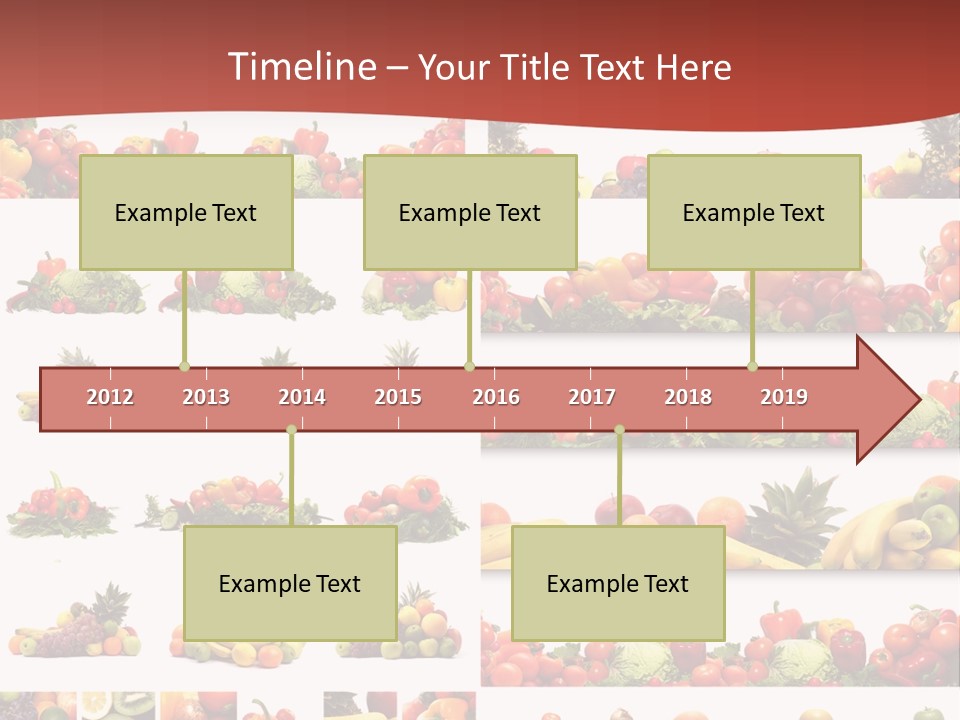 Timeline – Your Title Text Here

Example Text

Example Text

Example Text

2012 2013 2014 2015 2016 2017 2018 2019

Example Text

Example Text